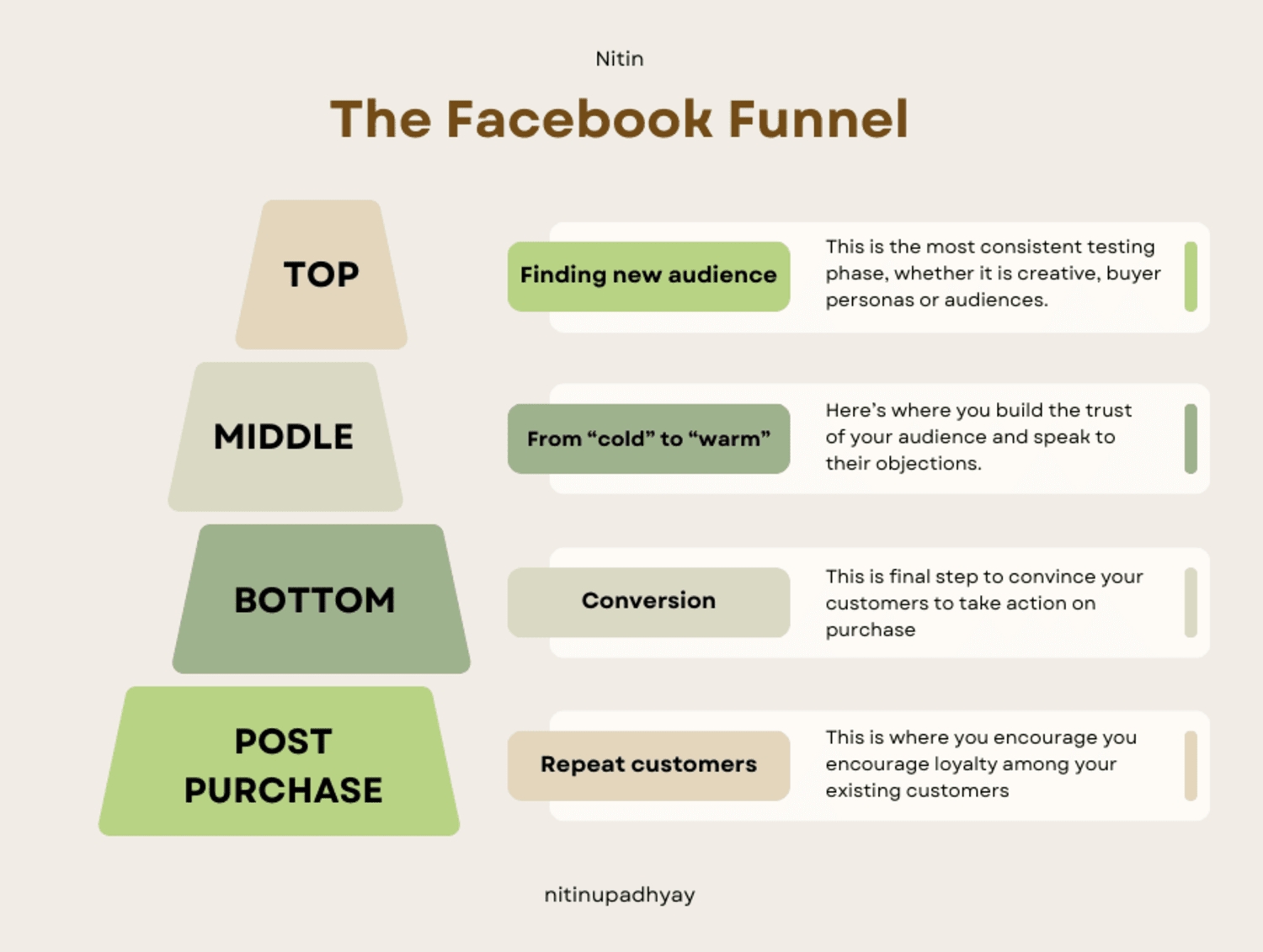 Nitin

The Facebook Funnel

TOP

Finding new audience

This is the most consistent testing phase, whether it is creative, buyer personas or audiences.

MIDDLE

From “cold” to “warm”

Here’s where you build the trust of your audience and speak to their objections.

BOTTOM

Conversion

This is final step to convince your customers to take action on purchase

POST PURCHASE

Repeat customers

This is where you encourage you encourage loyalty among your existing customers

nitinupadhyay